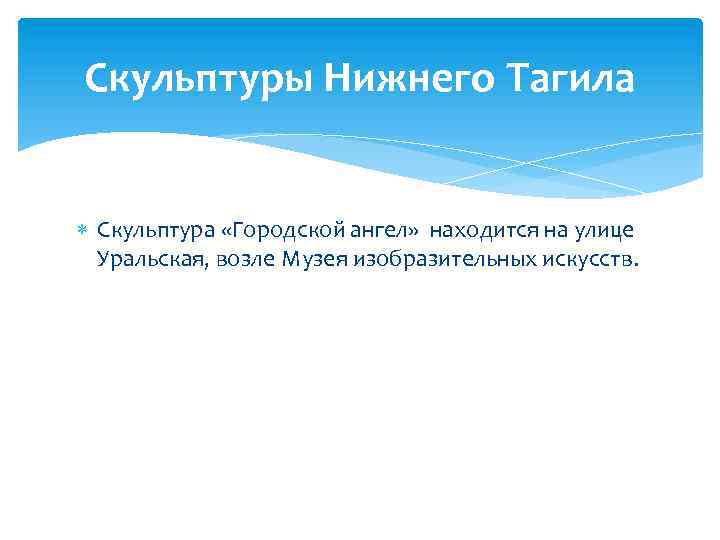 Скульптуры Нижнего Тагила

Скульптура «Городской ангел» находится на улице Уральская, возле Музея изобразительных искусств.